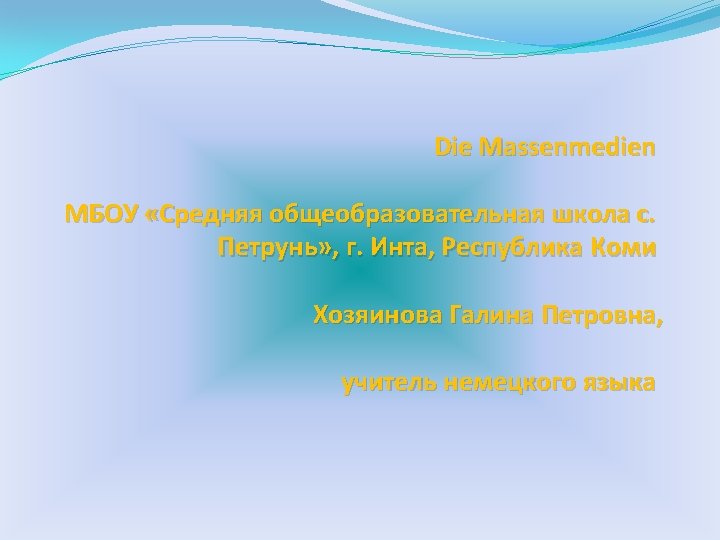 Die Massenmedien

МБОУ «Средняя общеобразовательная школа с. Петрунь», г. Инта, Республика Коми

Хозяинова Галина Петровна,

учитель немецкого языка